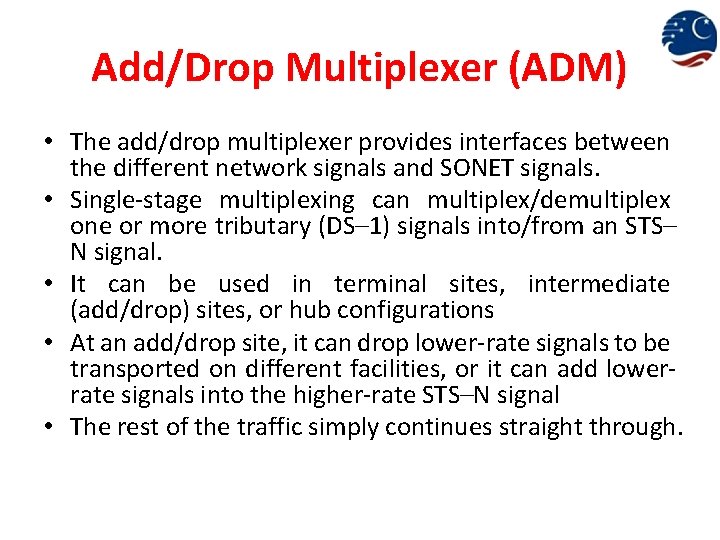 Add/Drop Multiplexer (ADM)

• The add/drop multiplexer provides interfaces between the different network signals and SONET signals.

• Single-stage multiplexing can multiplex/demultiplex one or more tributary (DS–1) signals into/from an STS–N signal.

• It can be used in terminal sites, intermediate (add/drop) sites, or hub configurations

• At an add/drop site, it can drop lower-rate signals to be transported on different facilities, or it can add lower-rate signals into the higher-rate STS–N signal

• The rest of the traffic simply continues straight through.